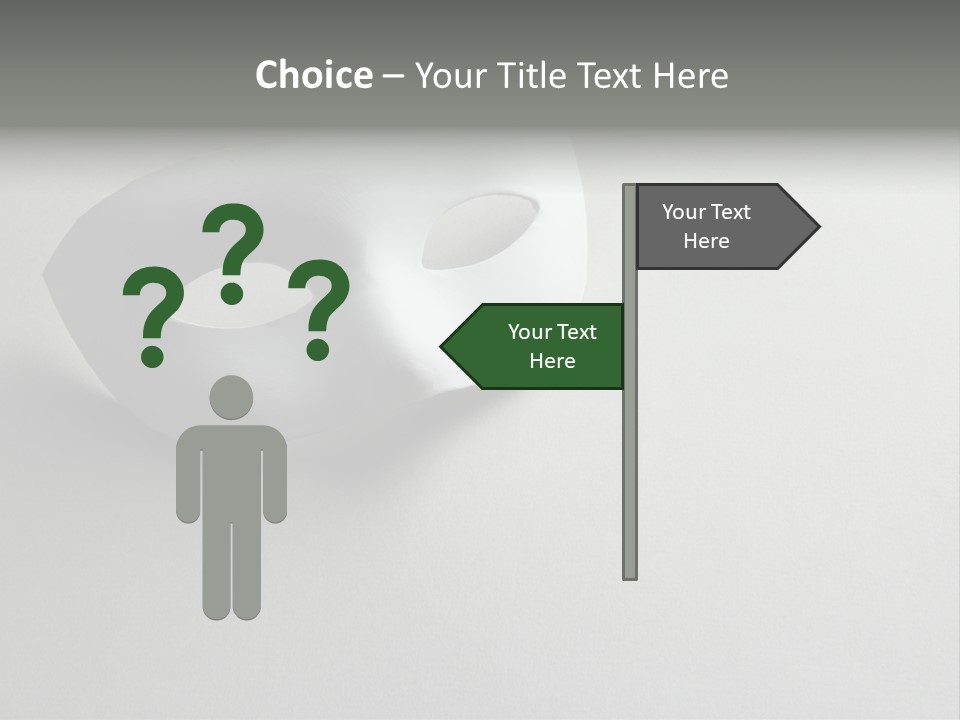 Choice – Your Title Text Here

? ? ?

Your Text Here

Your Text Here